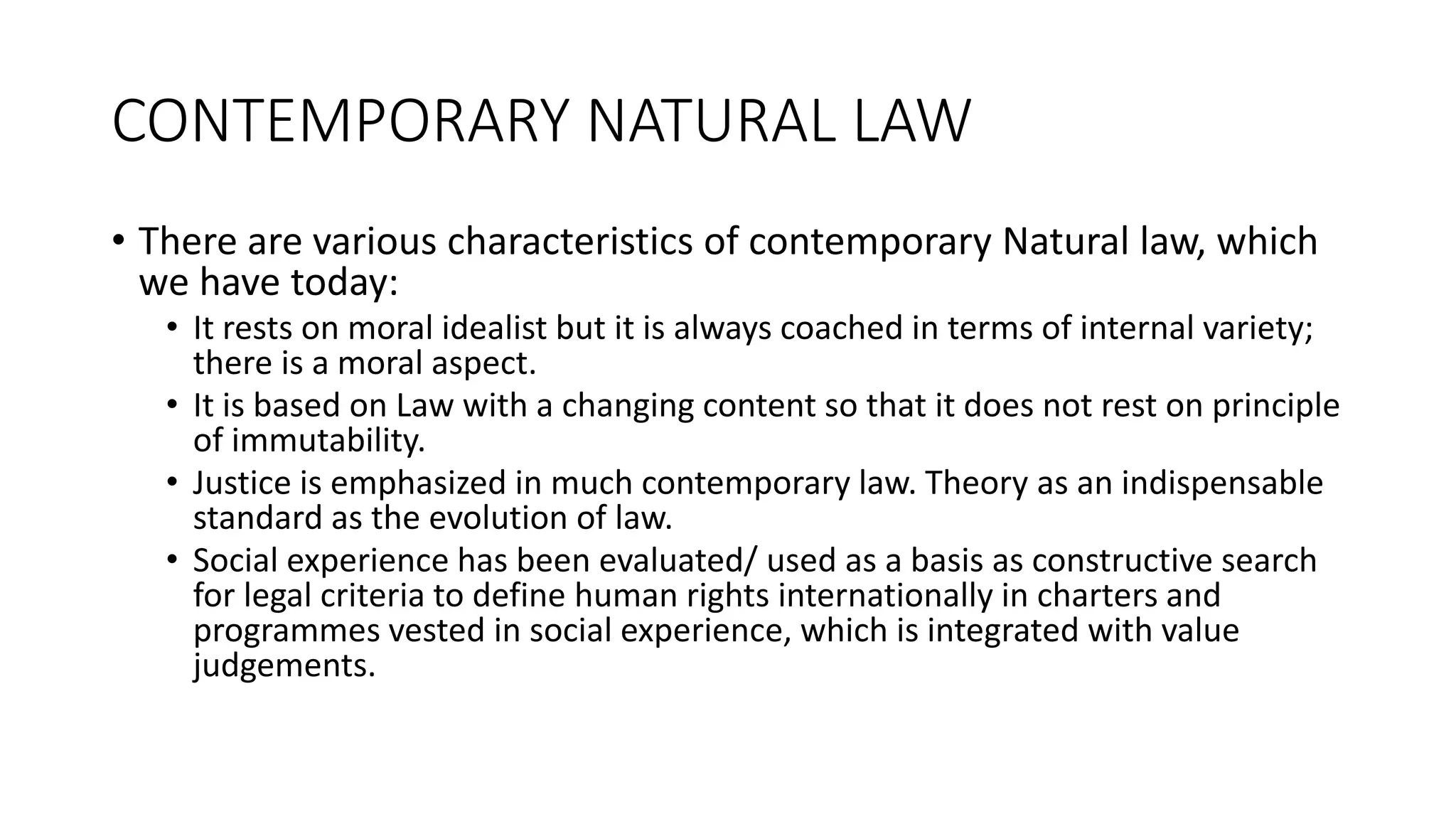 CONTEMPORARY NATURAL LAW

• There are various characteristics of contemporary Natural law, which we have today:
 • It rests on moral idealist but it is always coached in terms of internal variety; there is a moral aspect.
 • It is based on Law with a changing content so that it does not rest on principle of immutability.
 • Justice is emphasized in much contemporary law. Theory as an indispensable standard as the evolution of law.
 • Social experience has been evaluated/ used as a basis as constructive search for legal criteria to define human rights internationally in charters and programmes vested in social experience, which is integrated with value judgements.